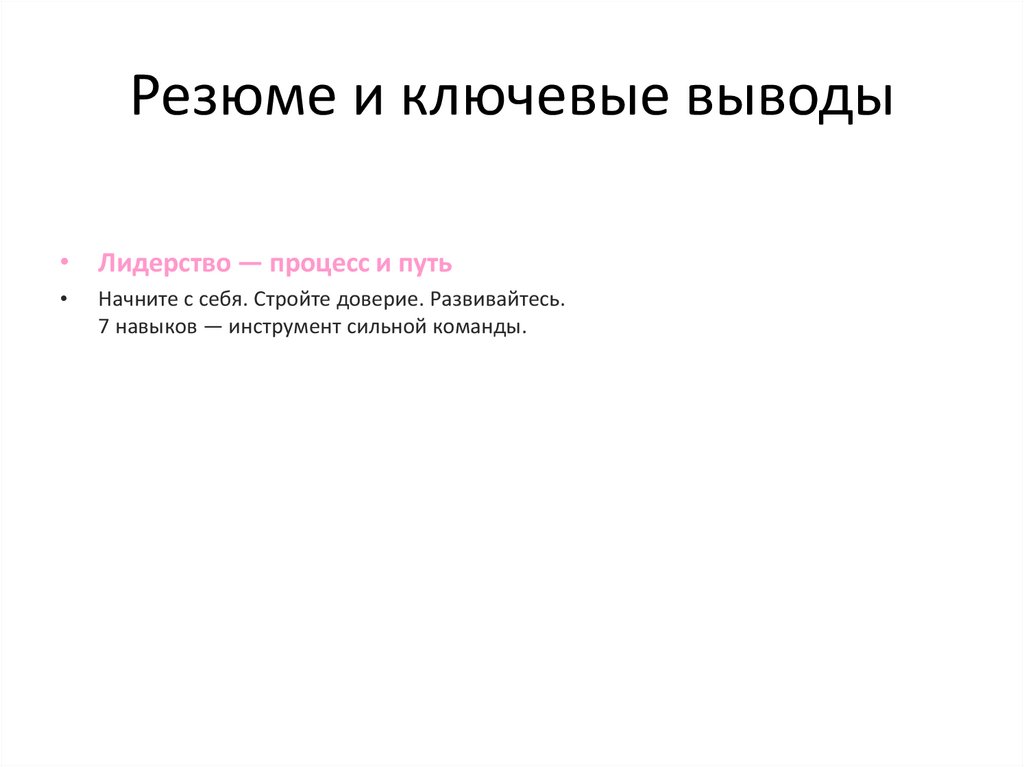 Резюме и ключевые выводы

• Лидерство — процесс и путь

• Начните с себя. Стройте доверие. Развивайтесь. 7 навыков — инструмент сильной команды.